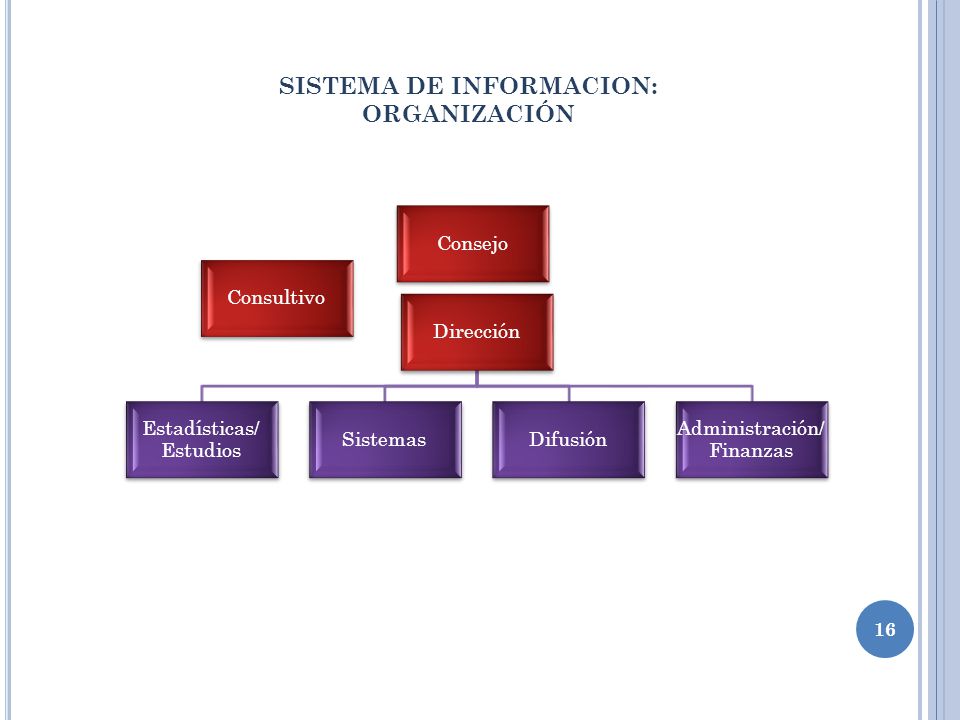 SISTEMA DE INFORMACION: ORGANIZACIÓN

Consejo

Consultivo

Dirección

Estadísticas/ Estudios

Sistemas

Difusión

Administración/ Finanzas

16